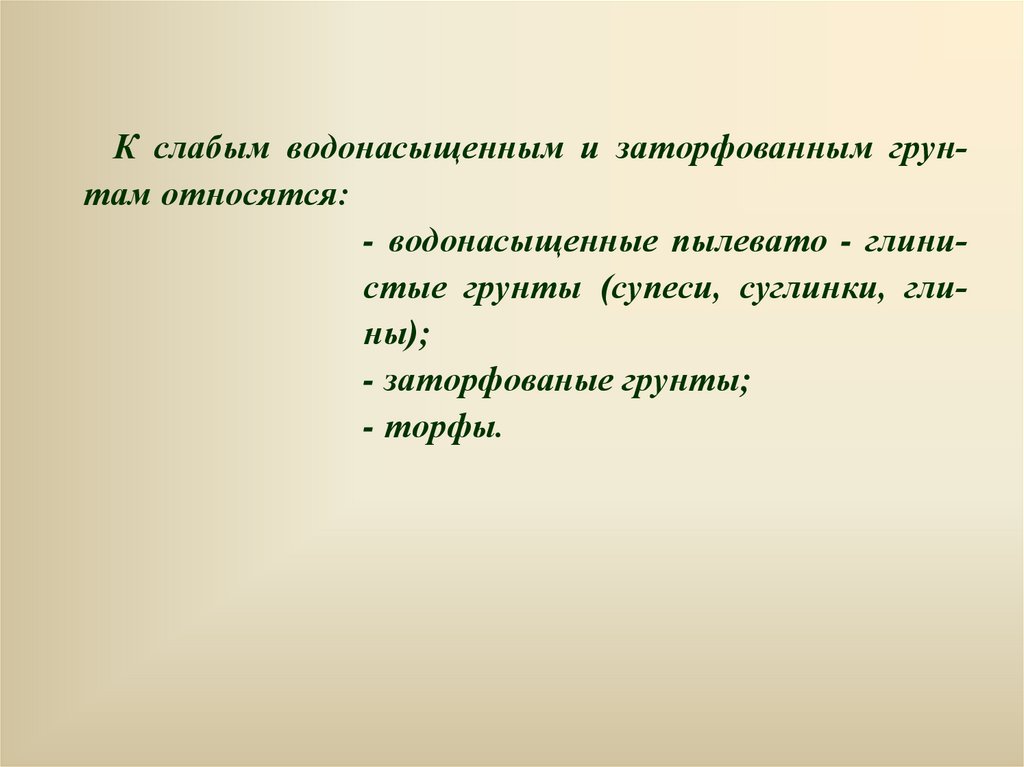 К слабым водонасыщенным и заторфованным грунтам относятся:

- водонасыщенные пылевато - глинистые грунты (супеси, суглинки, глины);
- заторфованые грунты;
- торфы.